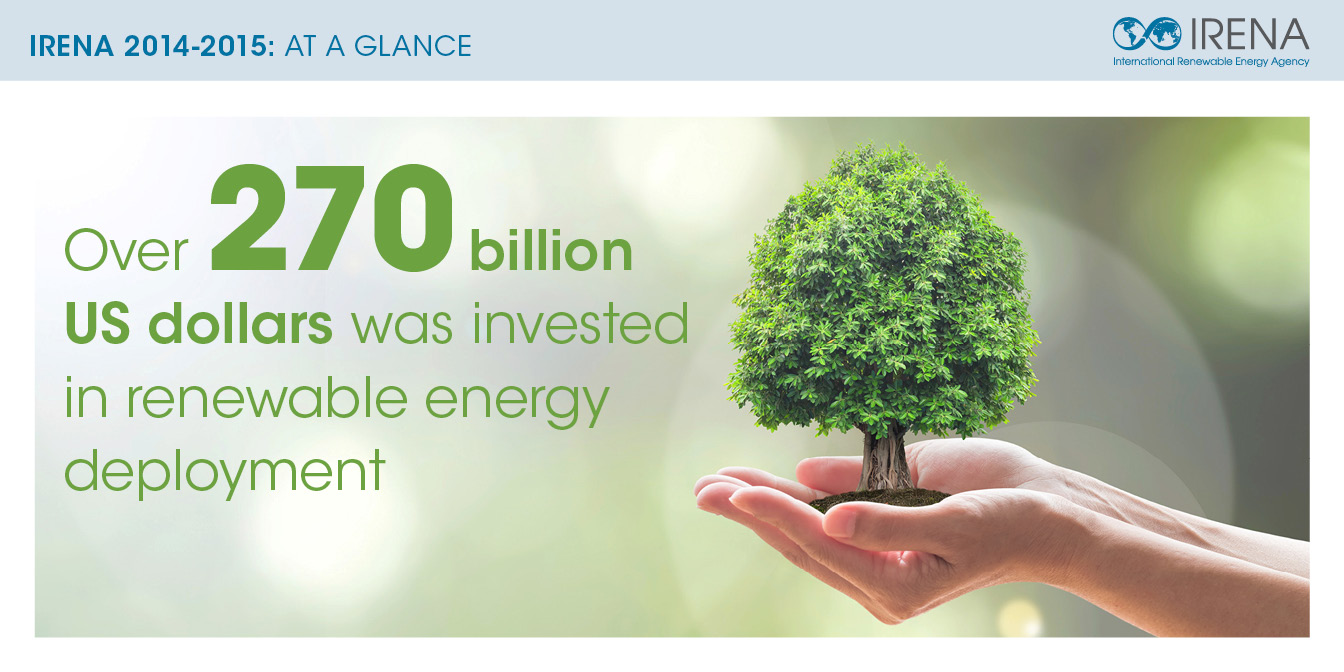 IRENA 2014-2015: AT A GLANCE

IRENA
International Renewable Energy Agency

Over 270 billion US dollars was invested in renewable energy deployment